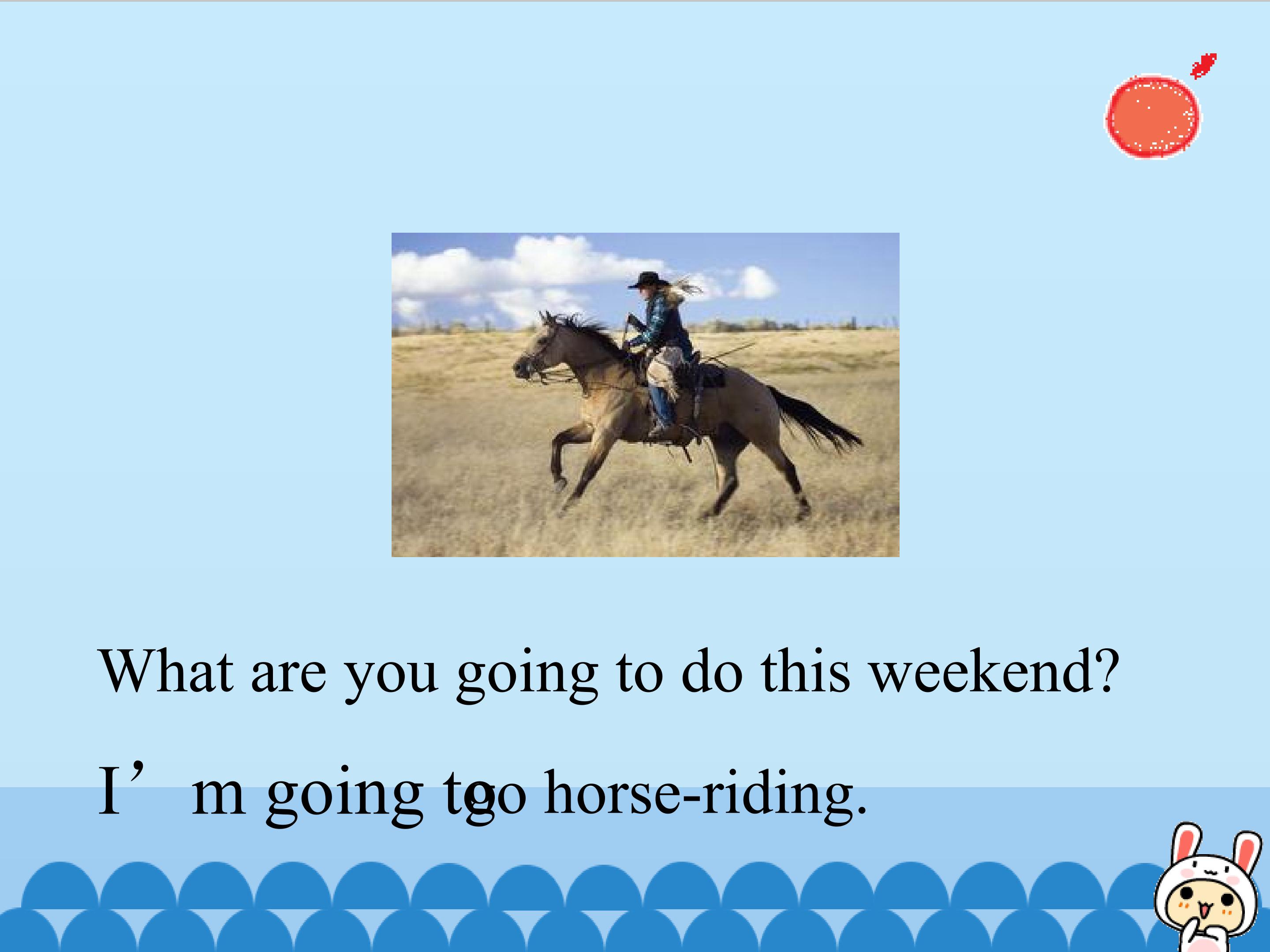 What are you going to do this weekend?

I’m going to go horse-riding.